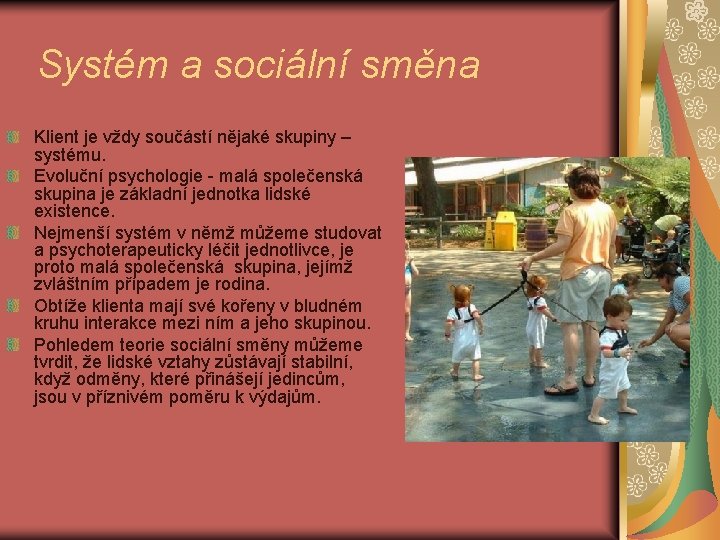 Systém a sociální směna

Klient je vždy součástí nějaké skupiny – systému.

Evoluční psychologie - malá společenská skupina je základní jednotka lidské existence.

Nejmenší systém v němž můžeme studovat a psychoterapeuticky léčit jednotlivce, je proto malá společenská skupina, jejímž zvláštním případem je rodina.

Obtíže klienta mají své kořeny v bludném kruhu interakce mezi ním a jeho skupinou.

Pohledem teorie sociální směny můžeme tvrdit, že lidské vztahy zůstávají stabilní, když odměny, které přinášejí jedincům, jsou v příznivém poměru k výdajům.